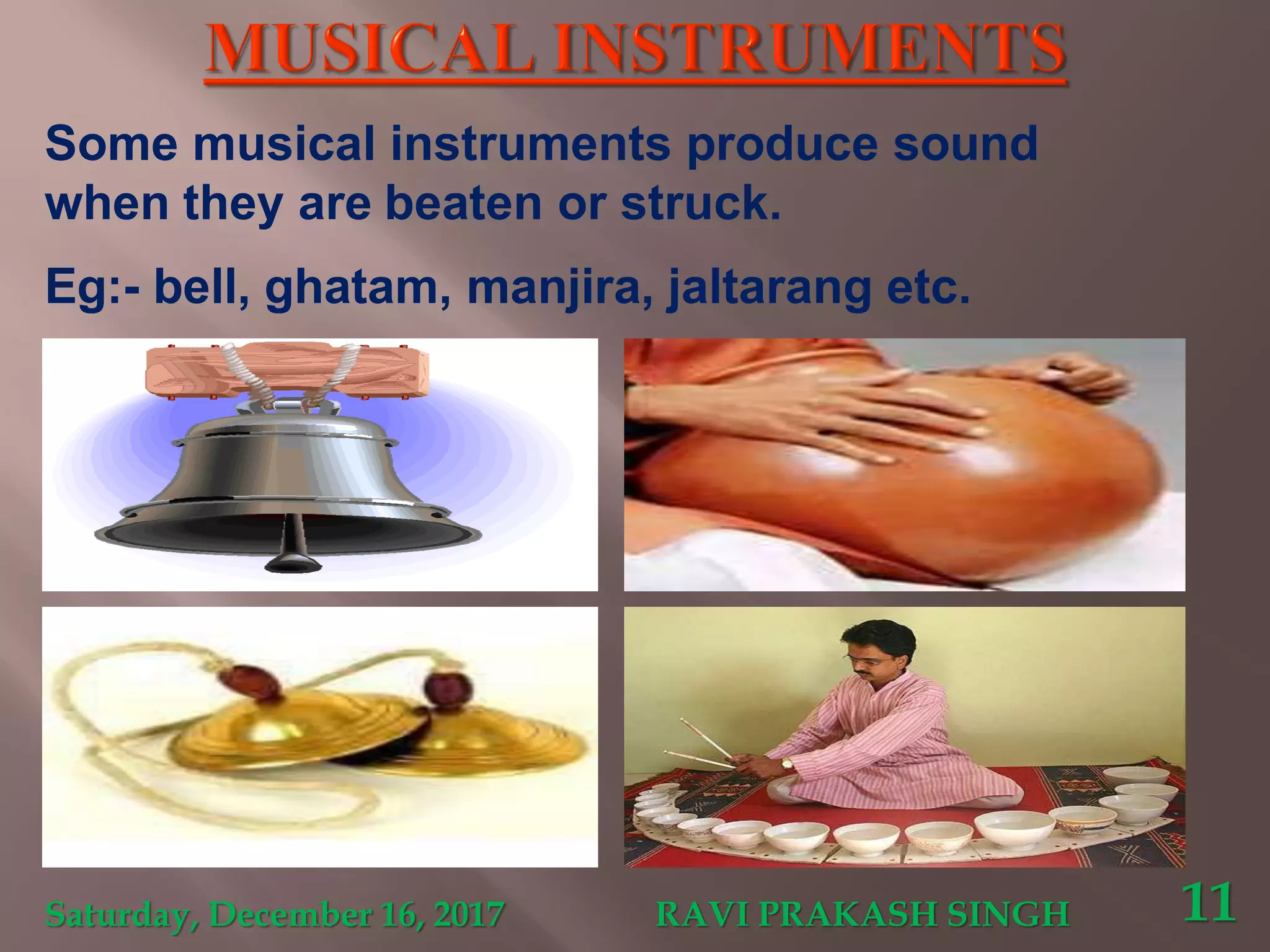 MUSICAL INSTRUMENTS

Some musical instruments produce sound when they are beaten or struck.

Eg:- bell, ghatam, manjira, jaltarang etc.

Saturday, December 16, 2017

RAVI PRAKASH SINGH

11